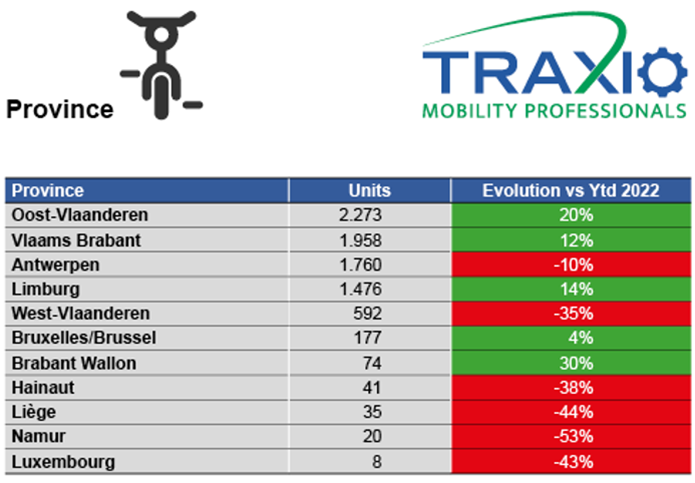 Province

TRAXIO
MOBILITY PROFESSIONALS

| Province | Units | Evolution vs Ytd 2022 |
|---|---|---|
| Oost-Vlaanderen | 2.273 | 20% |
| Vlaams Brabant | 1.958 | 12% |
| Antwerpen | 1.760 | -10% |
| Limburg | 1.476 | 14% |
| West-Vlaanderen | 592 | -35% |
| Bruxelles/Brussel | 177 | 4% |
| Brabant Wallon | 74 | 30% |
| Hainaut | 41 | -38% |
| Liège | 35 | -44% |
| Namur | 20 | -53% |
| Luxembourg | 8 | -43% |